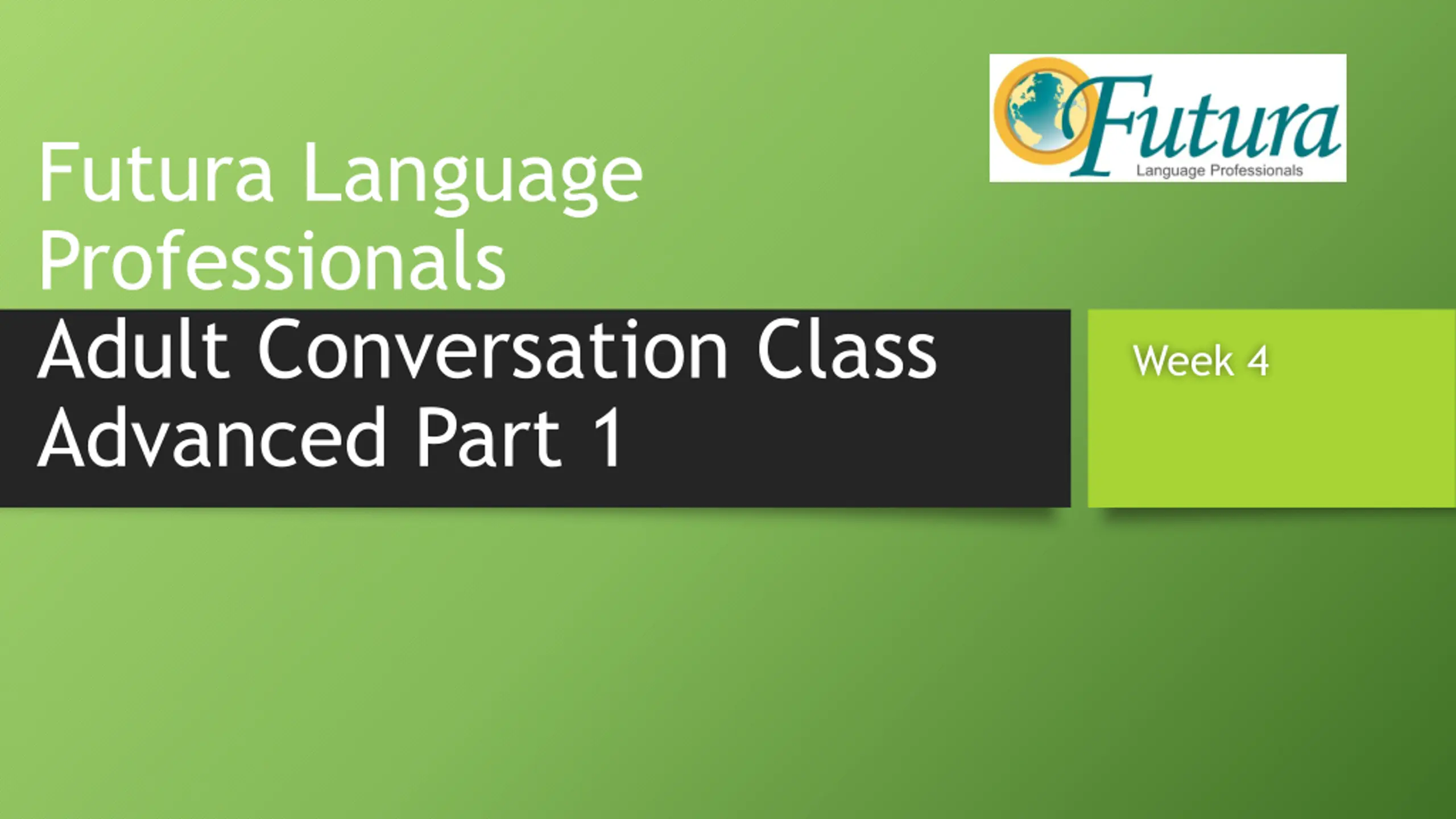 Futura
Language Professionals

Futura Language Professionals

Adult Conversation Class Advanced Part 1

Week 4